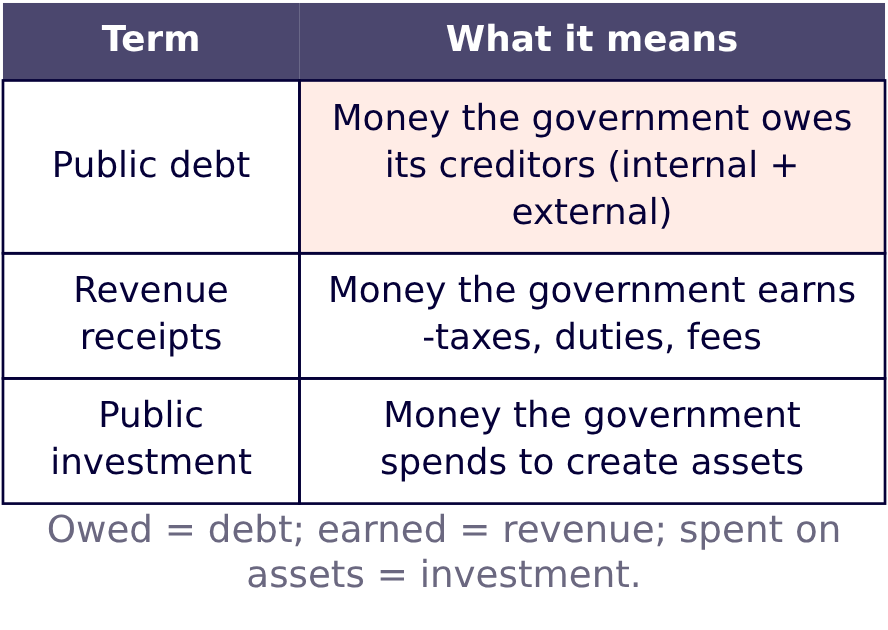 | Term | What it means |
|---|---|
| Public debt | Money the government owes its creditors (internal + external) |
| Revenue receipts | Money the government earns -taxes, duties, fees |
| Public investment | Money the government spends to create assets |

Owed = debt; earned = revenue; spent on assets = investment.